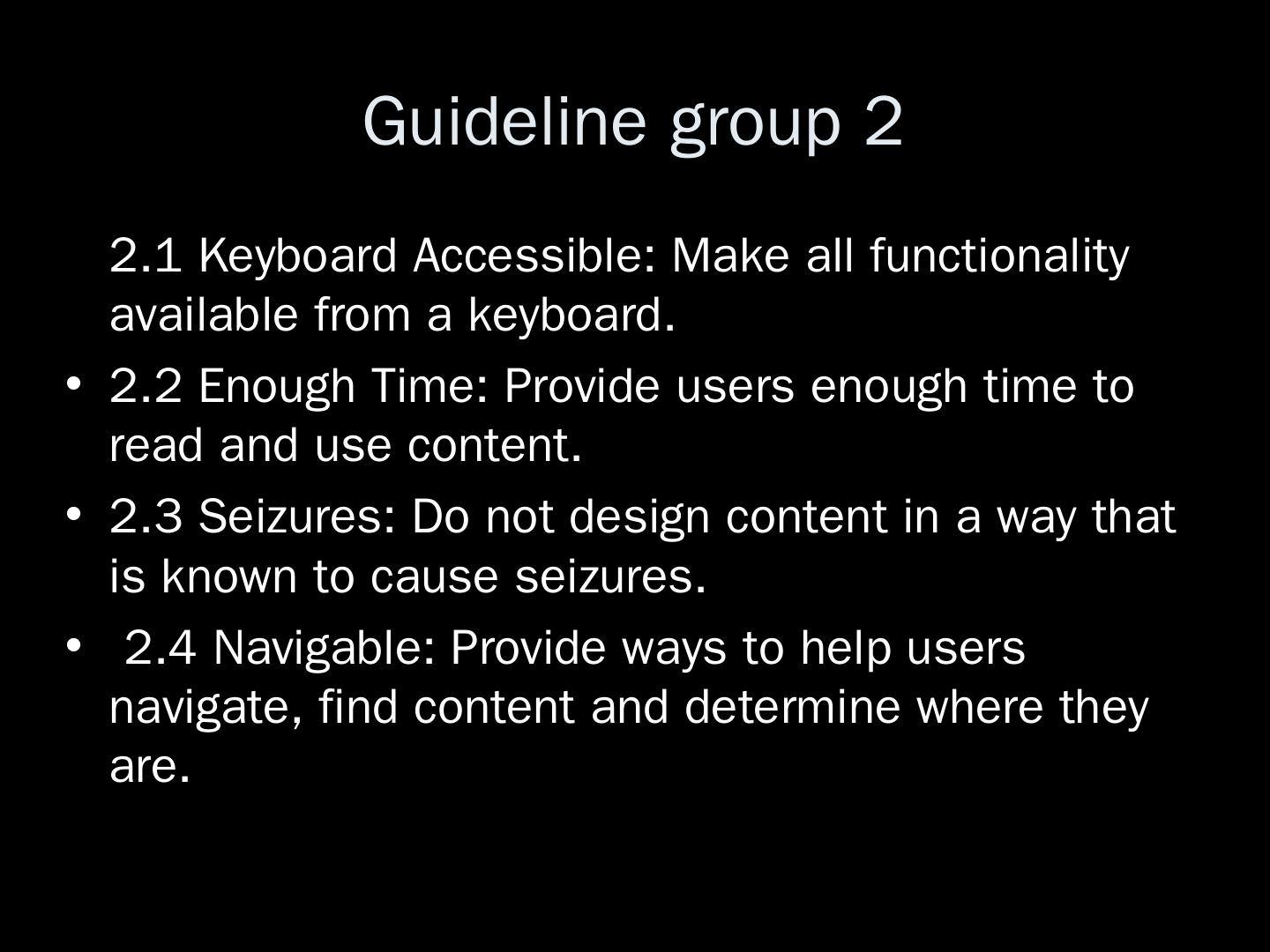 Guideline group 2

2.1 Keyboard Accessible: Make all functionality available from a keyboard.

• 2.2 Enough Time: Provide users enough time to read and use content.

• 2.3 Seizures: Do not design content in a way that is known to cause seizures.

• 2.4 Navigable: Provide ways to help users navigate, find content and determine where they are.